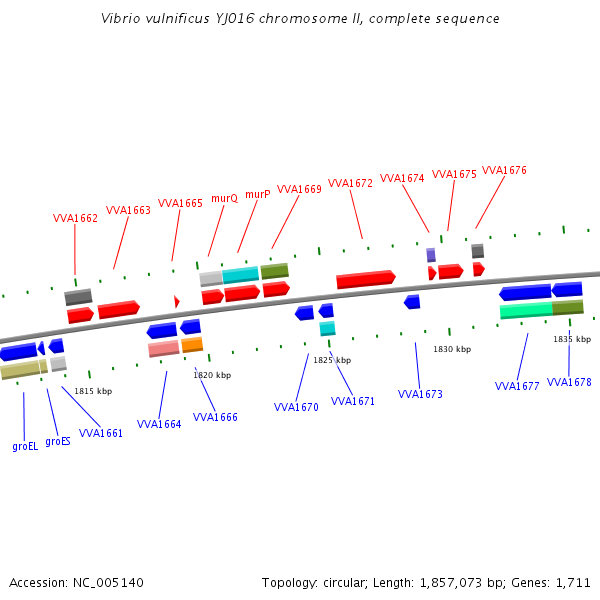 Vibrio vulnificus YJ016 chromosome II, complete sequence

VVA1662 VVA1663 VVA1665 murQ murP VVA1669 VVA1672 VVA1674 VVA1675 VVA1676

1815 kbp 1820 kbp 1825 kbp 1830 kbp 1835 kbp

groEL groES VVA1661 VVA1664 VVA1666 VVA1670 VVA1671 VVA1673 VVA1677 VVA1678

Accession: NC_005140

Topology: circular; Length: 1,857,073 bp; Genes: 1,711